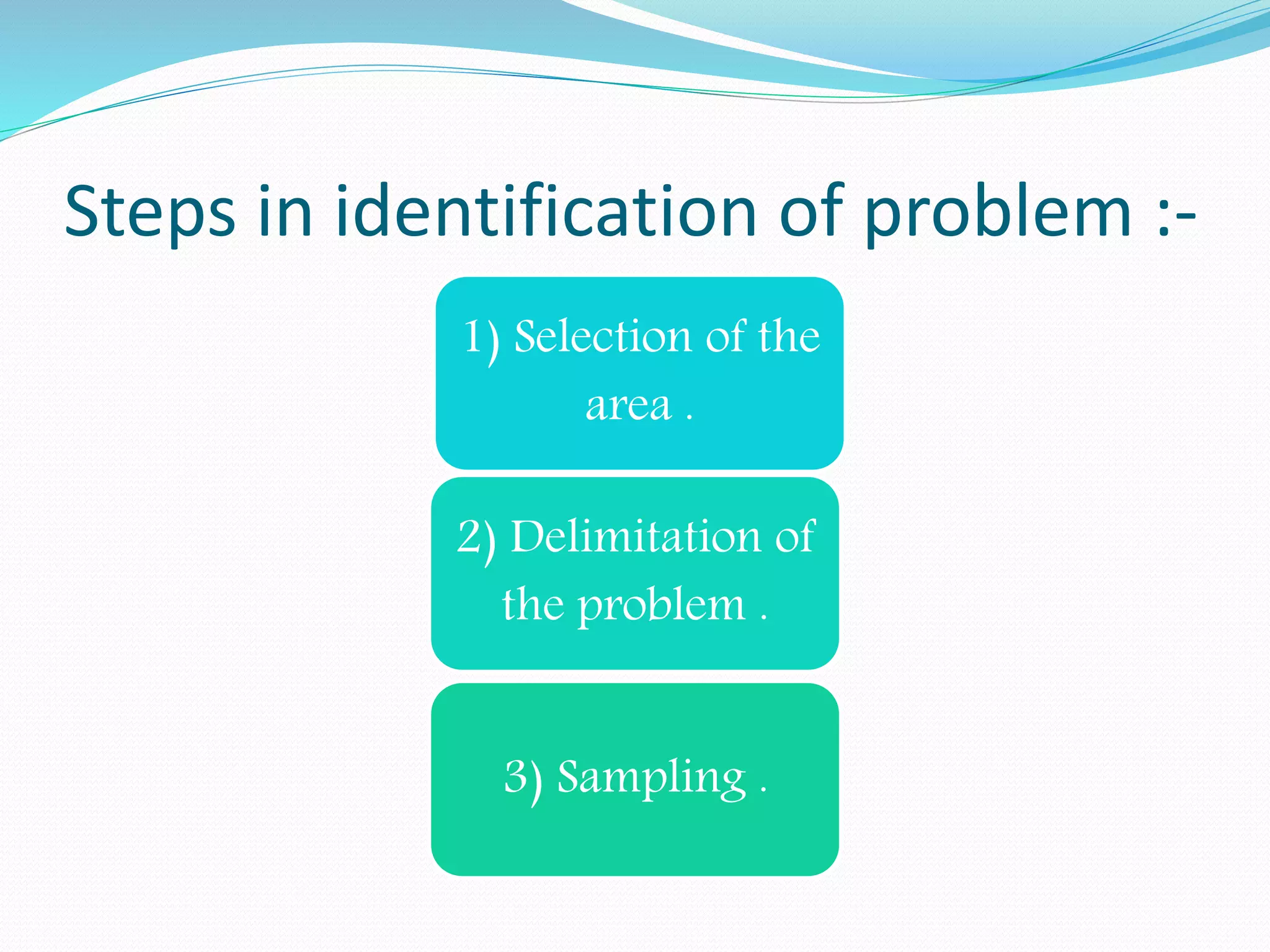 Steps in identification of problem :-

1) Selection of the area .

2) Delimitation of the problem .

3) Sampling .